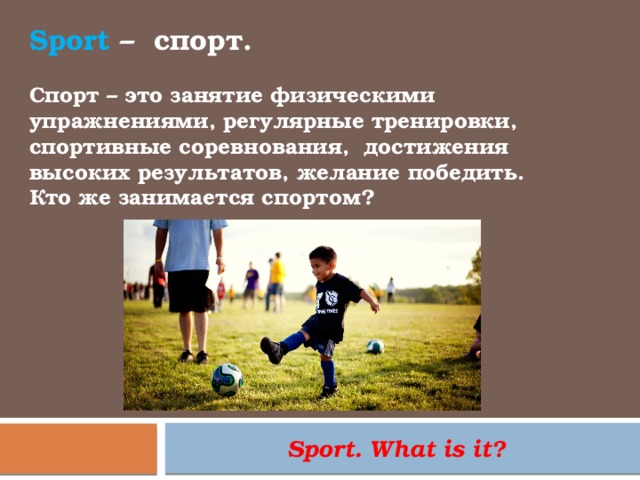 Sport – спорт.

Спорт – это занятие физическими упражнениями, регулярные тренировки, спортивные соревнования, достижения высоких результатов, желание победить. Кто же занимается спортом?

Sport. What is it?